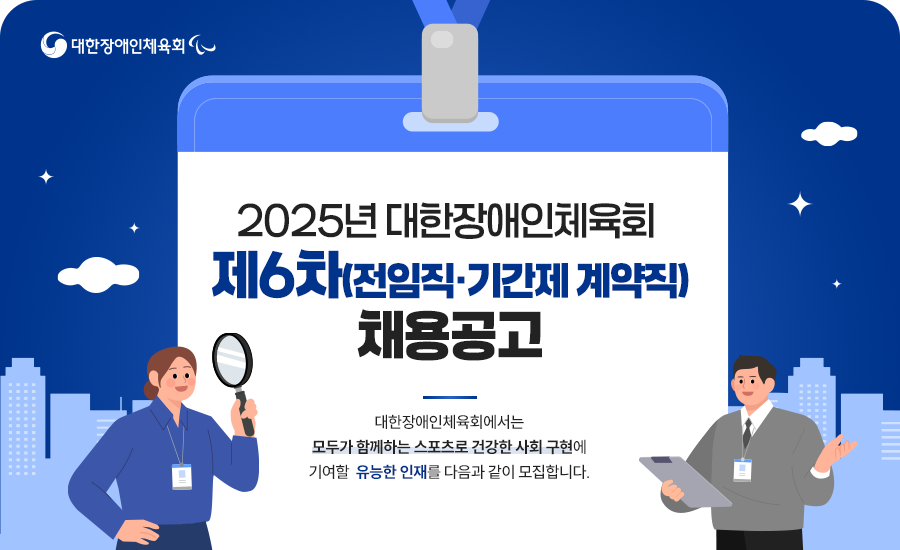 대한장애인체육회

2025년 대한장애인체육회
제6차(전임직·기간제 계약직)
채용공고

대한장애인체육회에서는
모두가 함께하는 스포츠로 건강한 사회 구현에
기여할 유능한 인재를 다음과 같이 모집합니다.